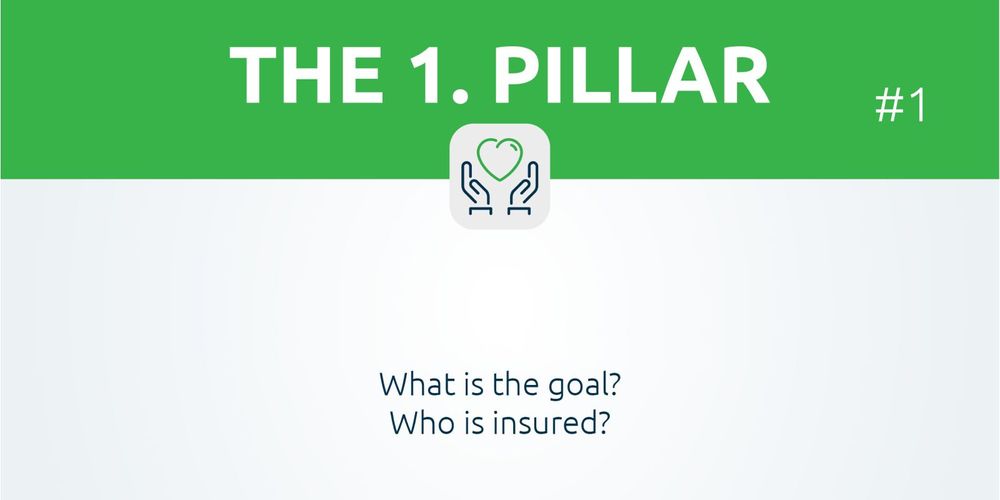 THE 1. PILLAR

#1

What is the goal?
Who is insured?